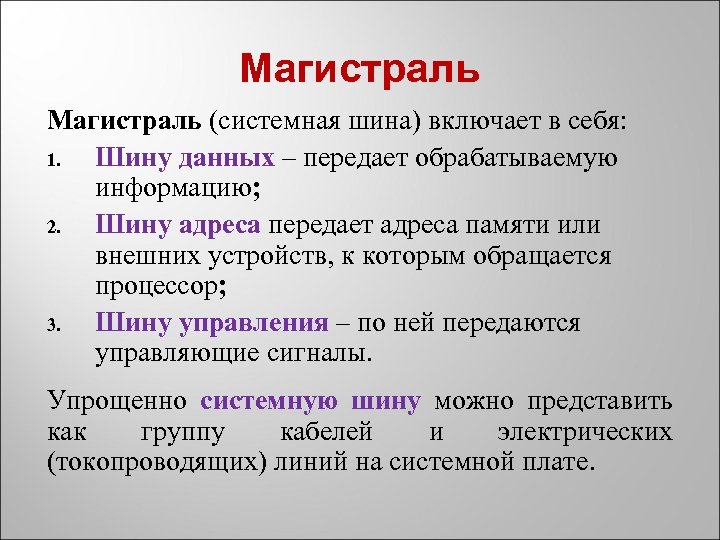 Магистраль

Магистраль (системная шина) включает в себя:

1. Шину данных – передает обрабатываемую информацию;
2. Шину адреса передает адреса памяти или внешних устройств, к которым обращается процессор;
3. Шину управления – по ней передаются управляющие сигналы.

Упрощенно системную шину можно представить как группу кабелей и электрических (токопроводящих) линий на системной плате.